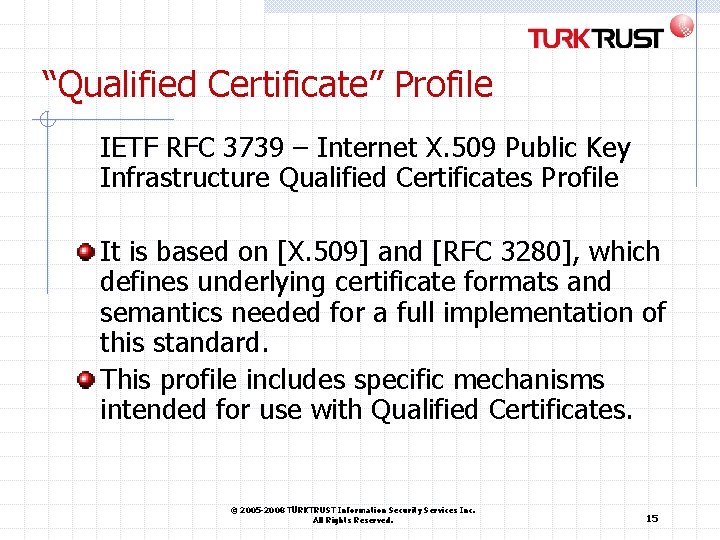 TURKTRUST

“Qualified Certificate” Profile

IETF RFC 3739 – Internet X.509 Public Key Infrastructure Qualified Certificates Profile

It is based on [X.509] and [RFC 3280], which defines underlying certificate formats and semantics needed for a full implementation of this standard.

This profile includes specific mechanisms intended for use with Qualified Certificates.

© 2005-2008 TÜRKTRUST Information Security Services Inc. All Rights Reserved.

15